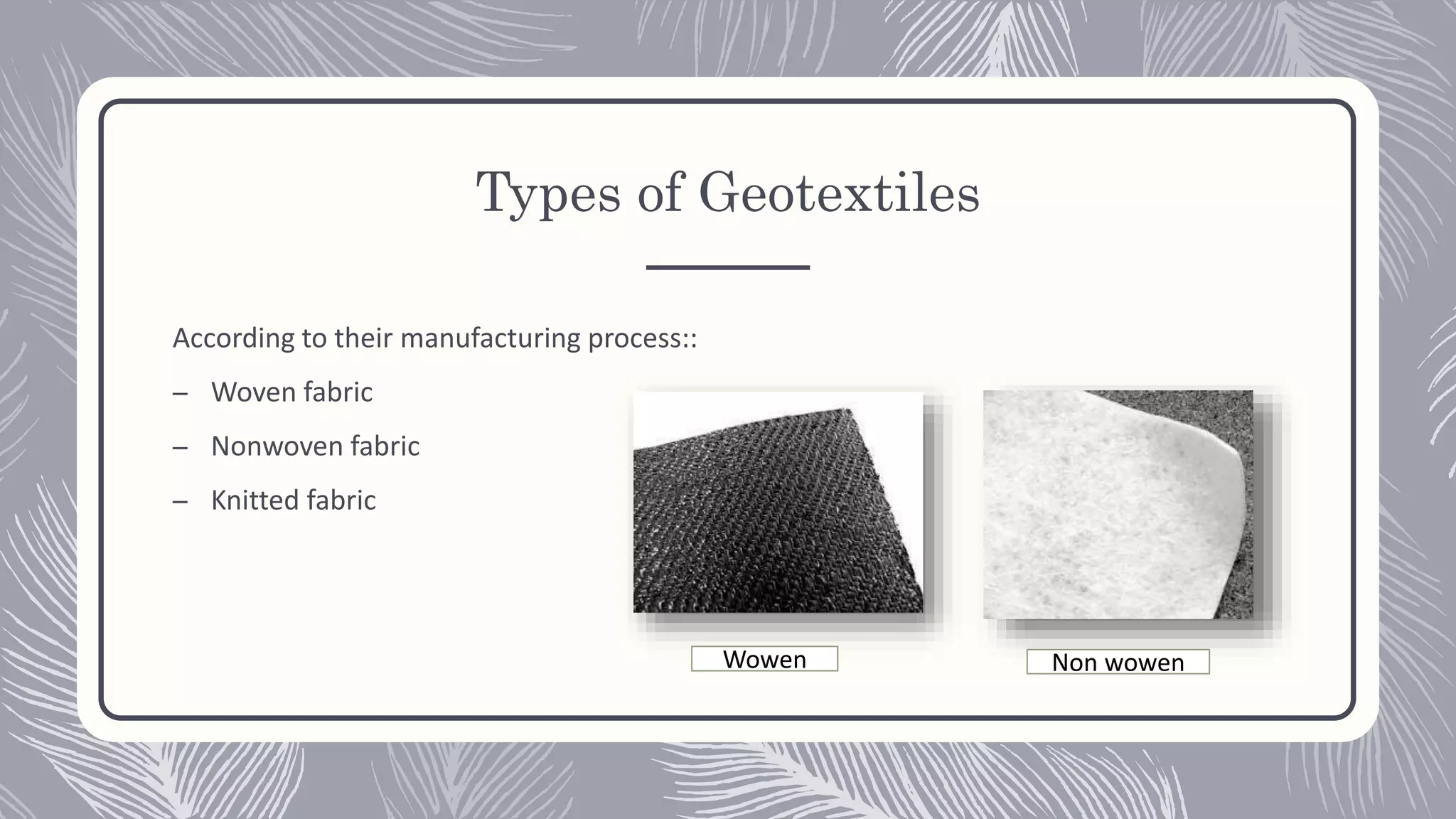 Types of Geotextiles

According to their manufacturing process::

– Woven fabric

– Nonwoven fabric

– Knitted fabric

Wowen

Non wowen